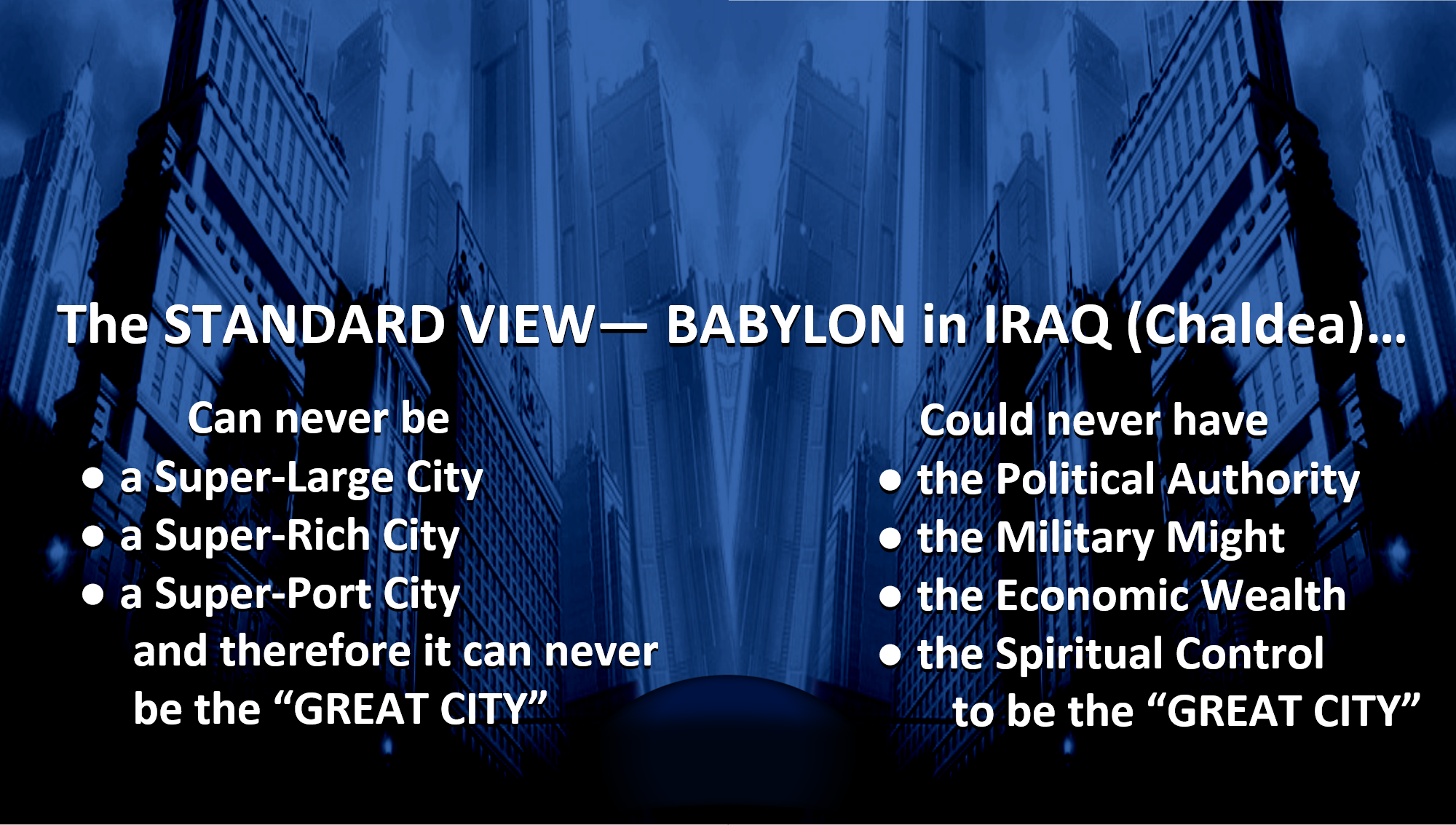 The STANDARD VIEW— BABYLON in IRAQ (Chaldea)…

Can never be
● a Super-Large City
● a Super-Rich City
● a Super-Port City
and therefore it can never be the “GREAT CITY”

Could never have
● the Political Authority
● the Military Might
● the Economic Wealth
● the Spiritual Control
to be the “GREAT CITY”